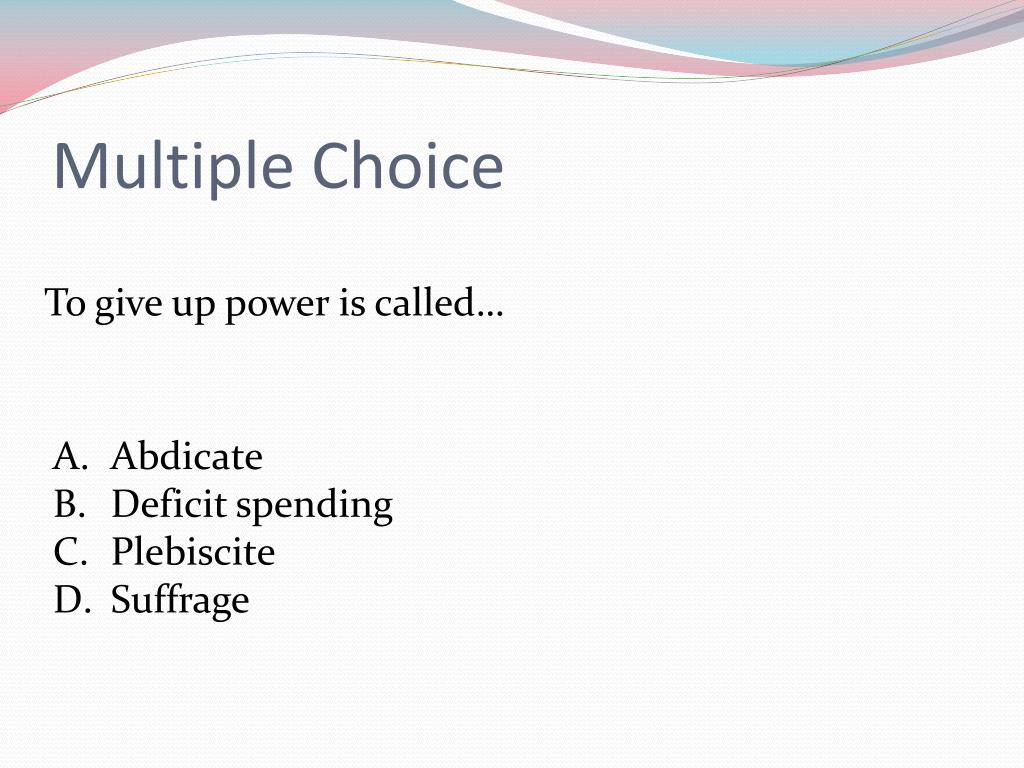 Multiple Choice

To give up power is called…

A. Abdicate
B. Deficit spending
C. Plebiscite
D. Suffrage